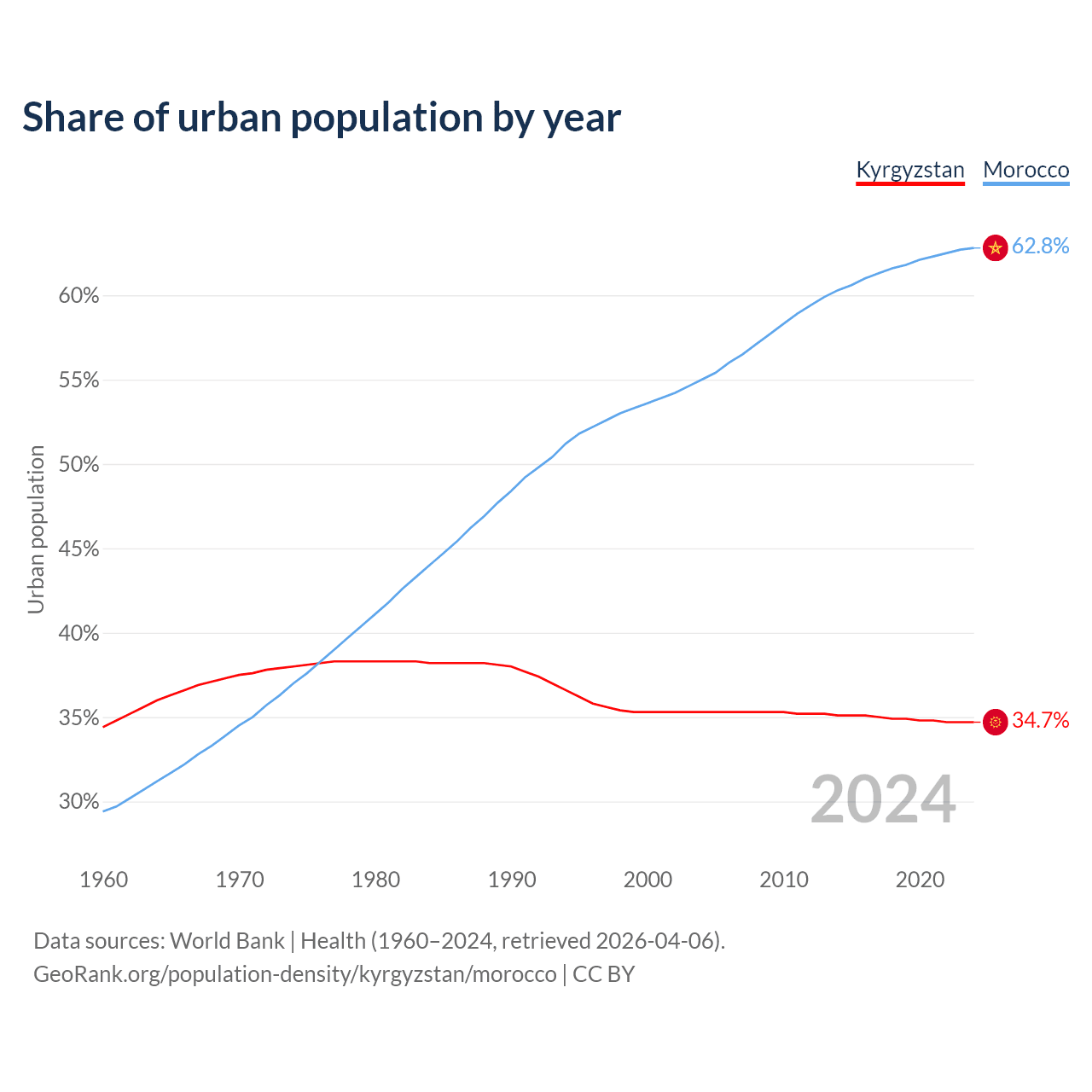 Share of urban population by year

Kyrgyzstan Morocco

62.8%

60%

55%

50%

45%

40%

35%

30%

Urban population

34.7%

2024

1960 1970 1980 1990 2000 2010 2020

Data sources: World Bank | Health (1960–2024, retrieved 2026-04-06).
GeoRank.org/population-density/kyrgyzstan/morocco | CC BY